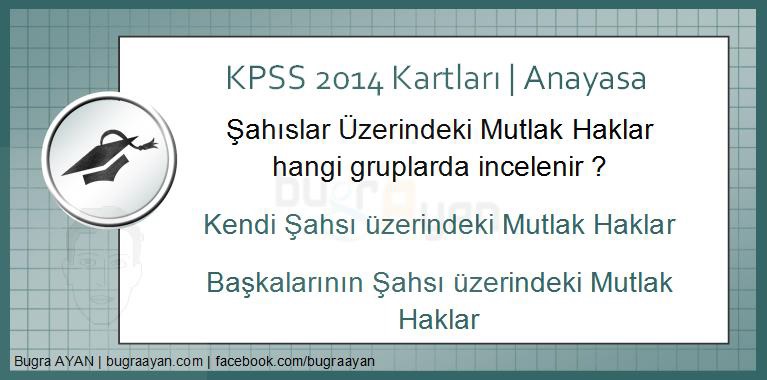 KPSS 2014 Kartları | Anayasa

Şahıslar Üzerindeki Mutlak Haklar hangi gruplarda incelenir ?

Kendi Şahsı üzerindeki Mutlak Haklar

Başkalarının Şahsı üzerindeki Mutlak Haklar

Bugra AYAN | bugraayan.com | facebook.com/bugraayan